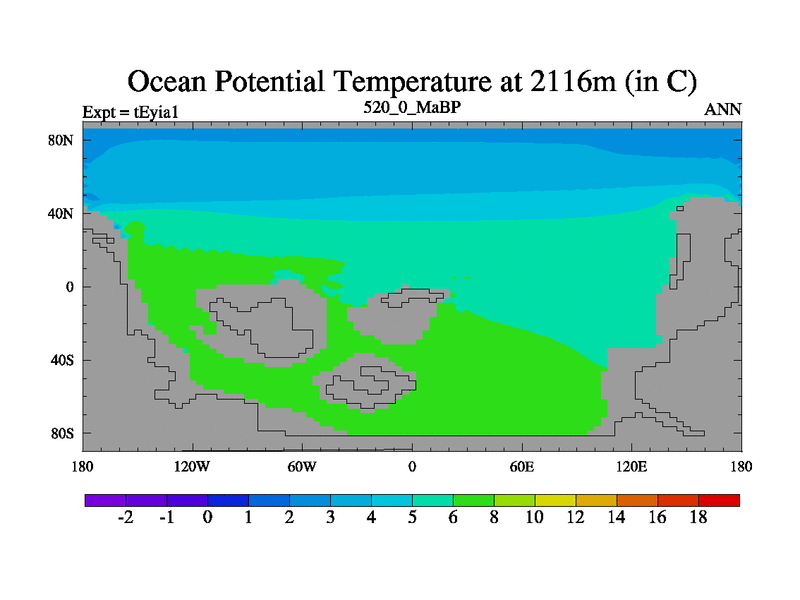 Ocean Potential Temperature at 2116m (in C)

Expt = tEyia1

520_0_MaBP

ANN

80N

40N

0

40S

80S

180

120W

60W

0

60E

120E

180

-2

-1

0

1

2

3

4

5

6

8

10

12

14

16

18